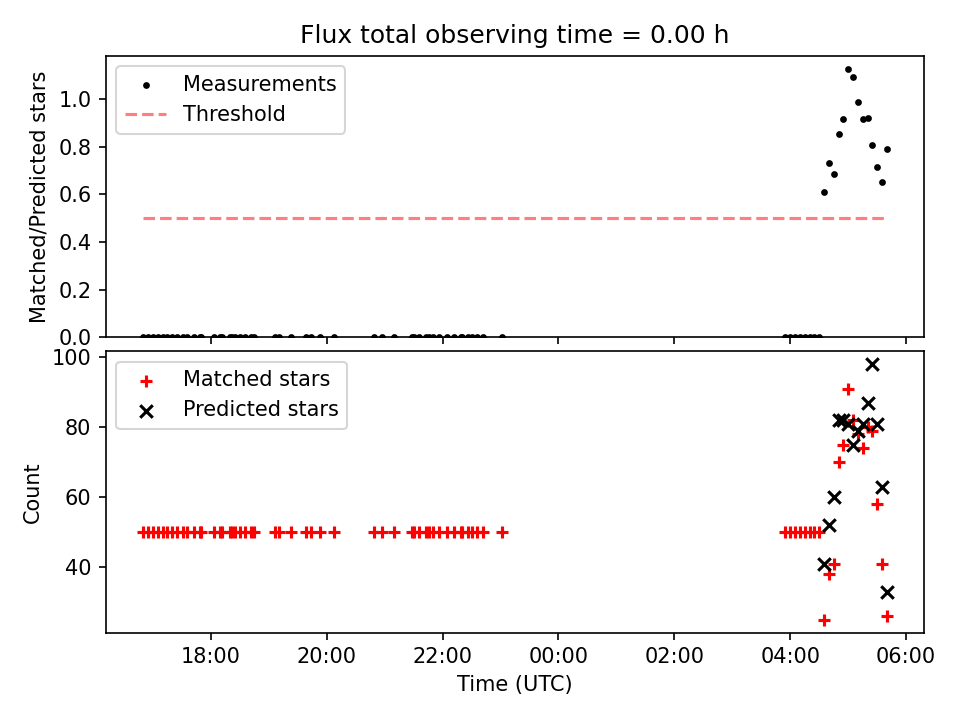 Flux total observing time = 0.00 h

Measurements
Threshold

Matched/Predicted stars

1.0
0.8
0.6
0.4
0.2
0.0

Matched stars
Predicted stars

Count

100
80
60
40

18:00
20:00
22:00
00:00
02:00
04:00
06:00

Time (UTC)